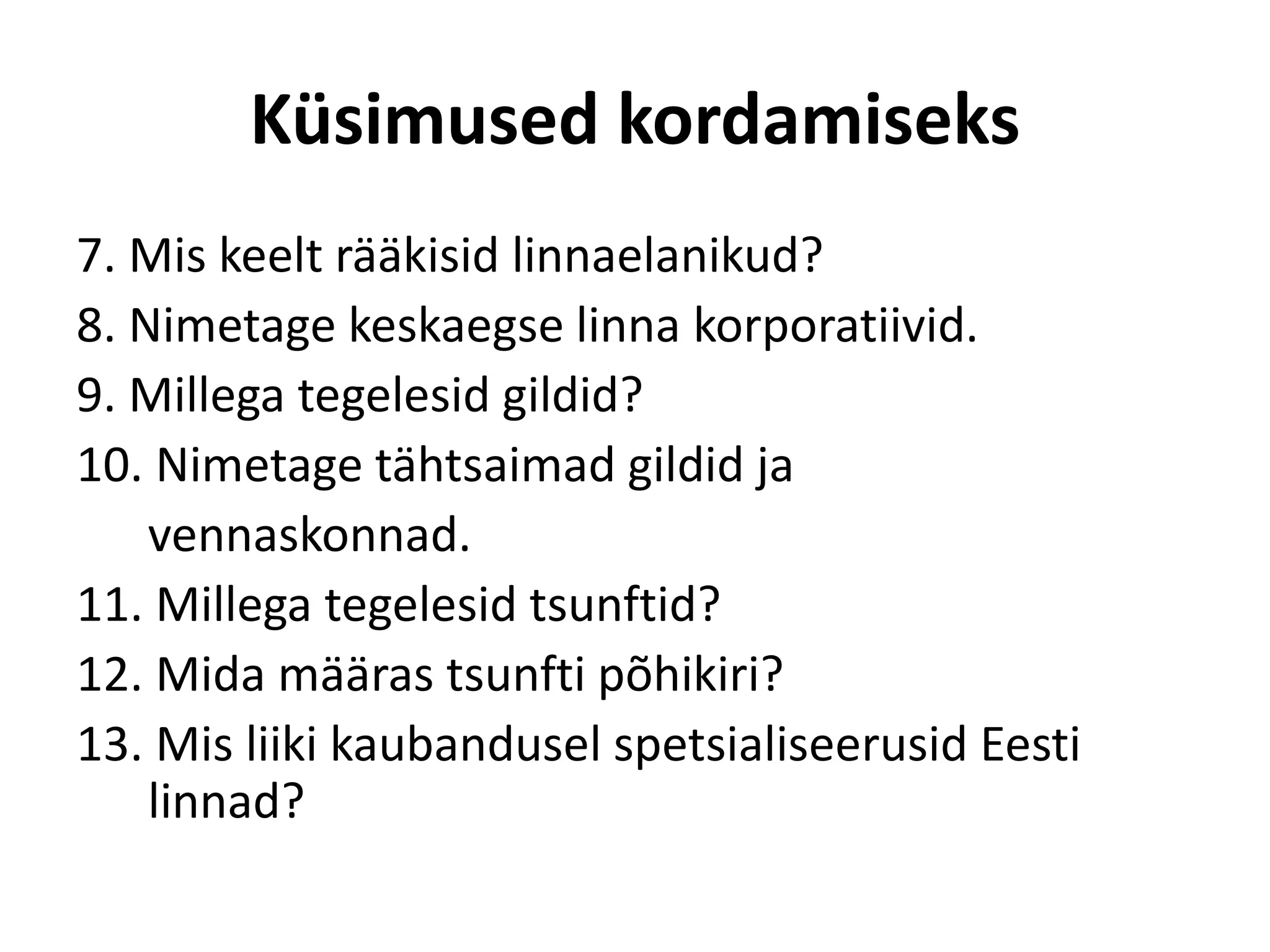 Küsimused kordamiseks

7. Mis keelt rääkisid linnaelanikud?
8. Nimetage keskaegse linna korporatiivid.
9. Millega tegelesid gildid?
10. Nimetage tähtsaimad gildid ja vennaskonnad.
11. Millega tegelesid tsunftid?
12. Mida määras tsunfti põhikiri?
13. Mis liiki kaubandusel spetsialiseerusid Eesti linnad?